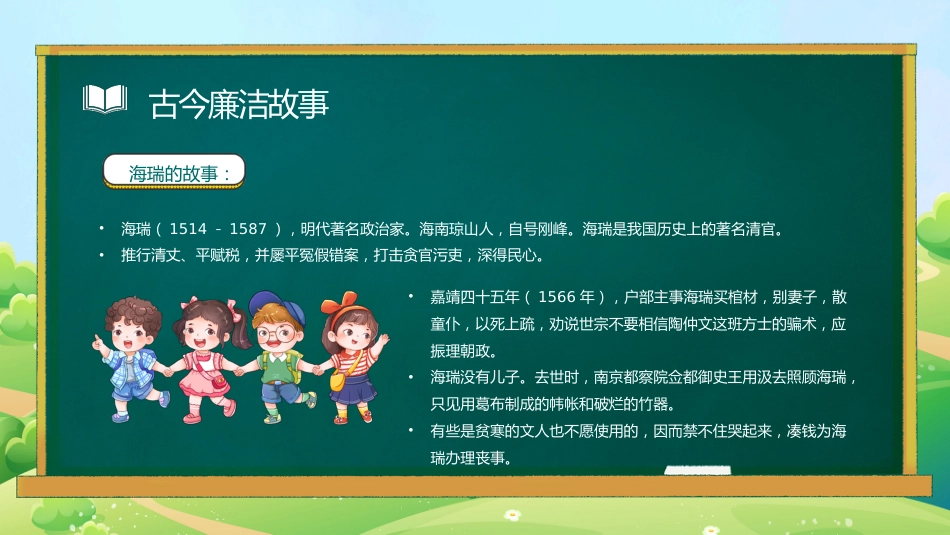 古今廉洁故事

海瑞的故事：

• 海瑞（ 1514 － 1587 ），明代著名政治家。海南琼山人，自号刚峰。海瑞是我国历史上的著名清官。
• 推行清丈、平赋税，并屡平冤假错案，打击贪官污吏，深得民心。

• 嘉靖四十五年（ 1566 年），户部主事海瑞买棺材，别妻子，散童仆，以死上疏，劝说世宗不要相信陶仲文这班方士的骗术，应振理朝政。
• 海瑞没有儿子。去世时，南京都察院佥都御史王用汲去照顾海瑞，只见用葛布制成的帏帐和破烂的竹器。
• 有些是贫寒的文人也不愿使用的，因而禁不住哭起来，凑钱为海瑞办理丧事。